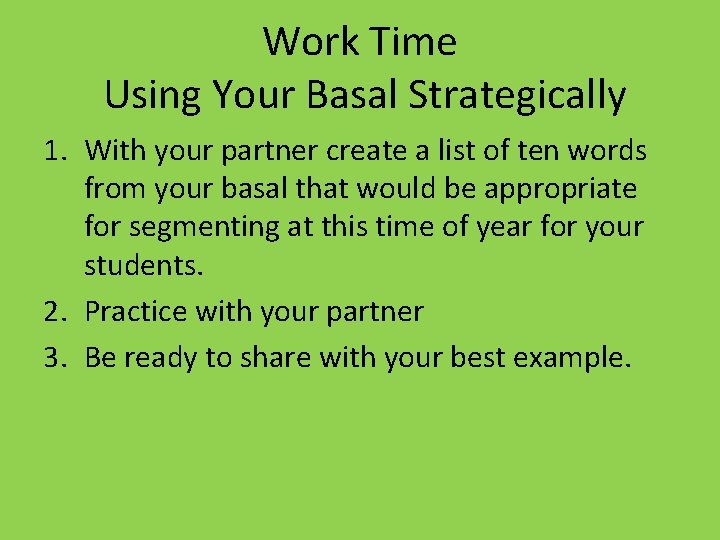 Work Time
Using Your Basal Strategically

1. With your partner create a list of ten words from your basal that would be appropriate for segmenting at this time of year for your students.
2. Practice with your partner
3. Be ready to share with your best example.